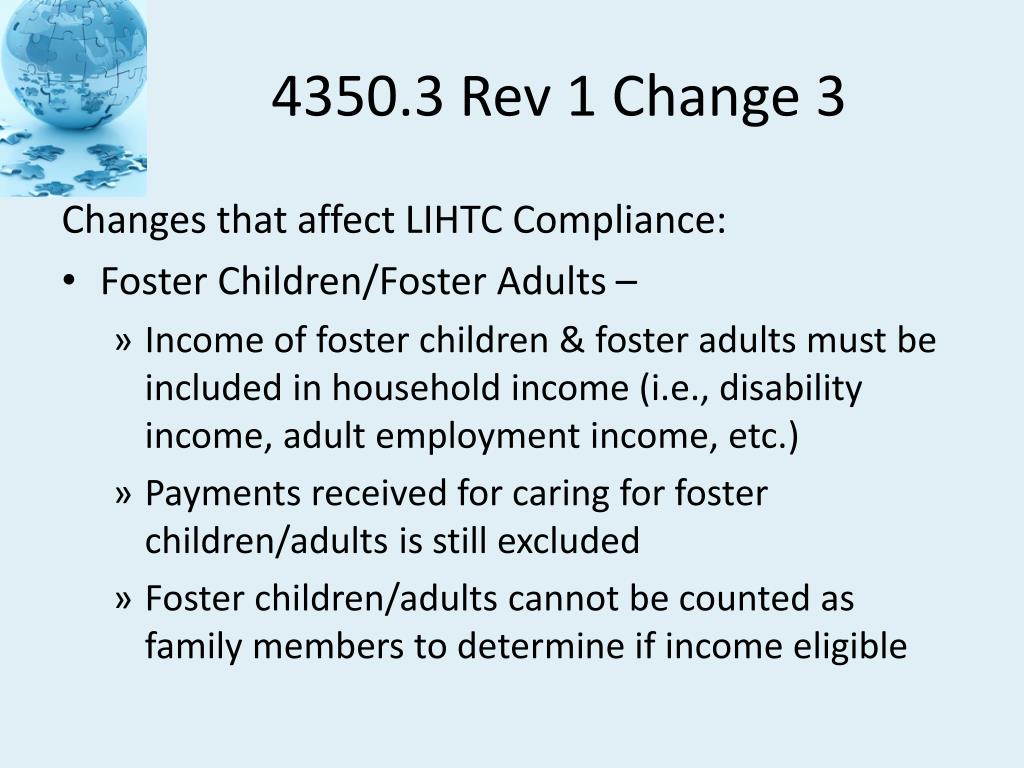 4350.3 Rev 1 Change 3

Changes that affect LIHTC Compliance:

• Foster Children/Foster Adults –

» Income of foster children & foster adults must be included in household income (i.e., disability income, adult employment income, etc.)

» Payments received for caring for foster children/adults is still excluded

» Foster children/adults cannot be counted as family members to determine if income eligible